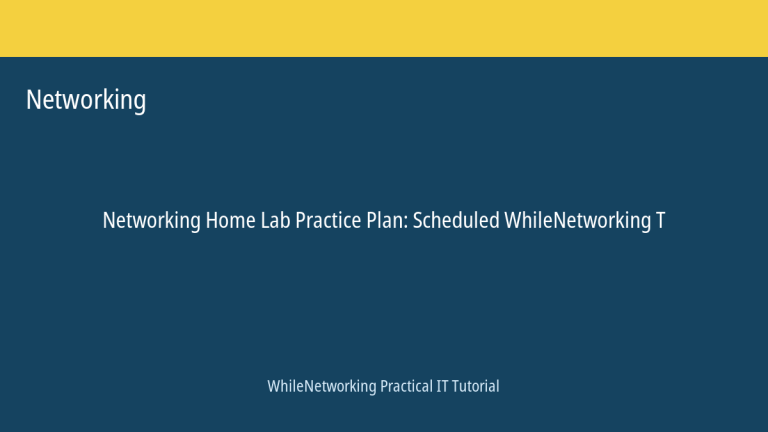 Networking

Networking Home Lab Practice Plan: Scheduled WhileNetworking T

WhileNetworking Practical IT Tutorial